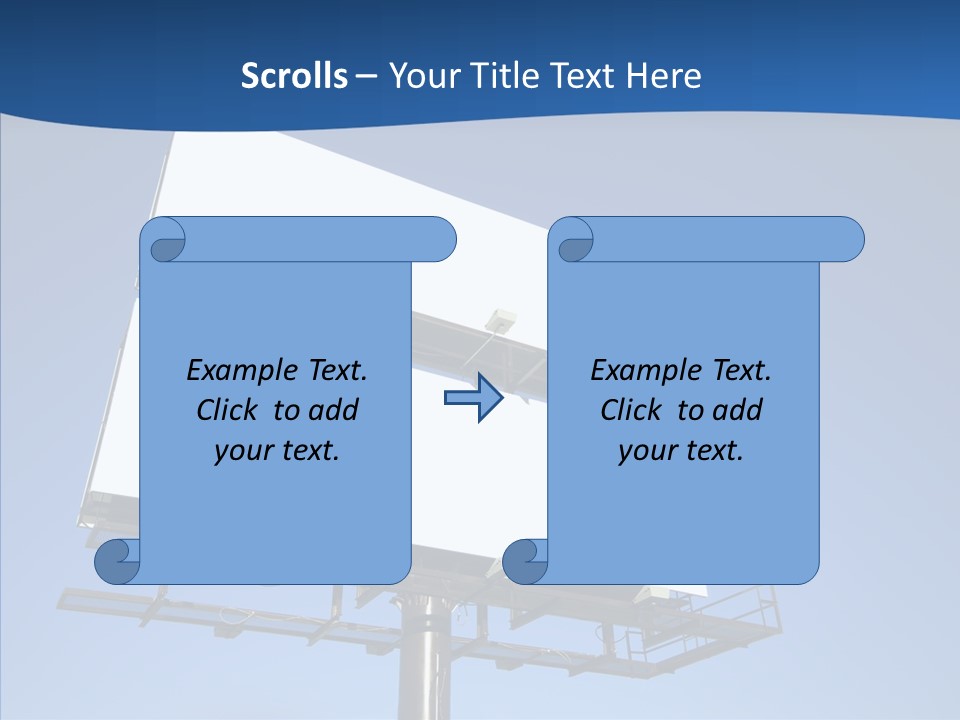 Scrolls – Your Title Text Here

Example Text. Click to add your text.

Example Text. Click to add your text.